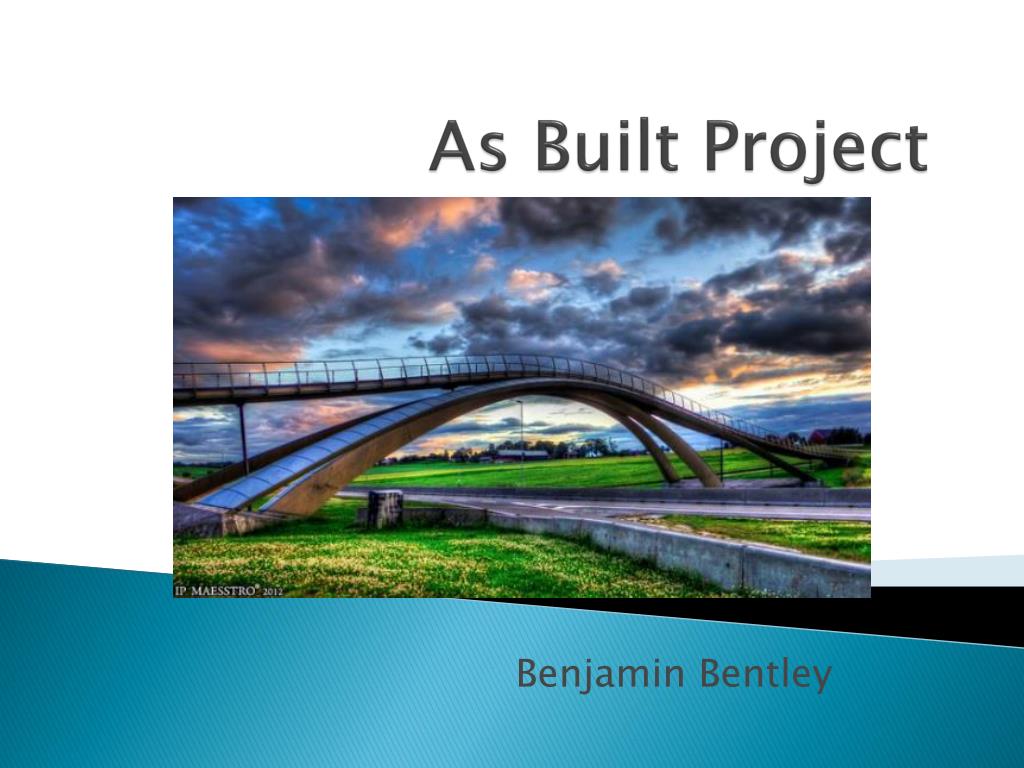 As Built Project

IP MAESSTRO® 2012

Benjamin Bentley